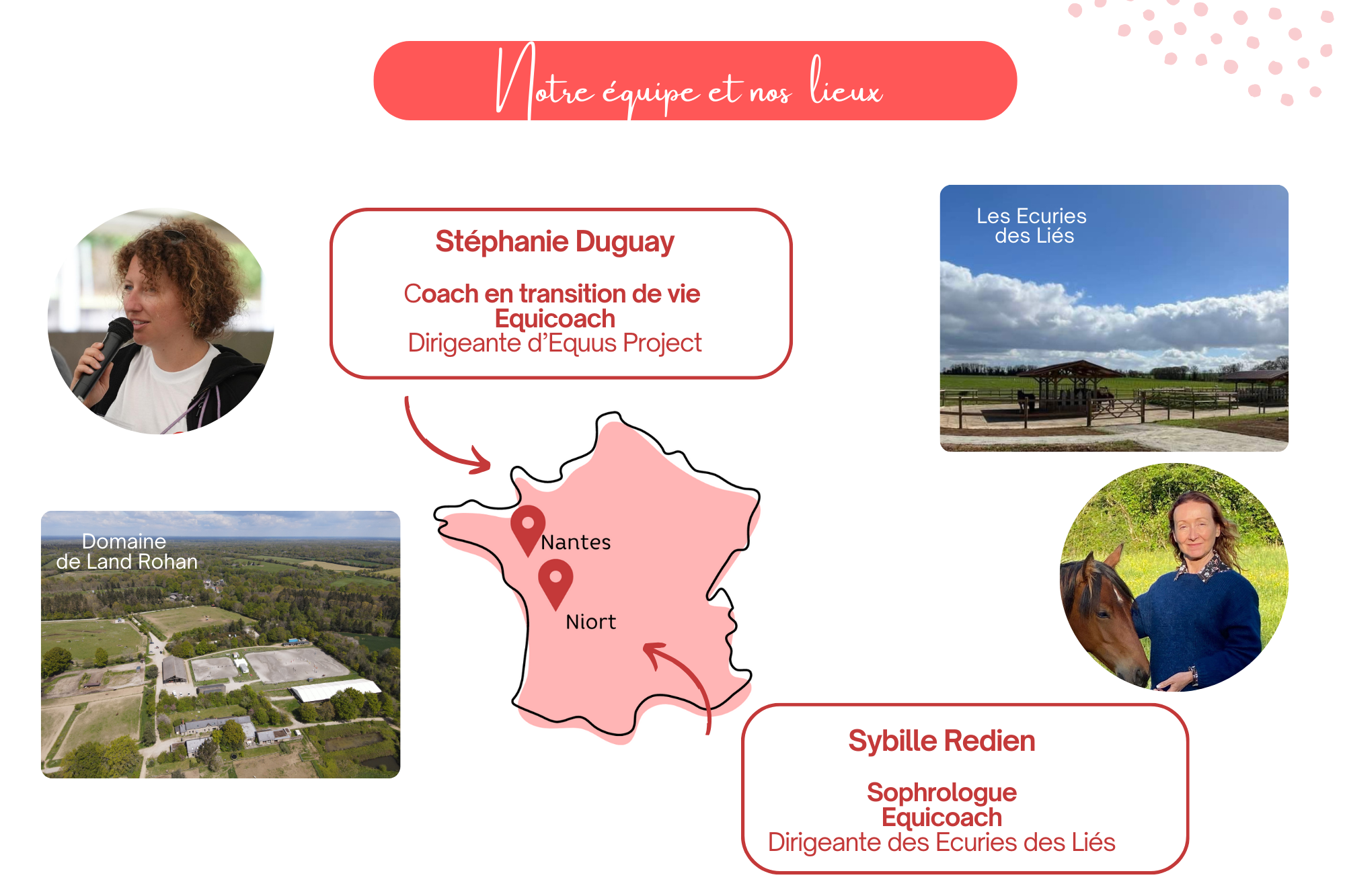 Notre équipe et nos lieux

Stéphanie Duguay

Coach en transition de vie
Equicoach
Dirigeante d'Equus Project

Les Ecuries des Liés

Domaine de Land Rohan

Nantes

Niort

Sybille Redien

Sophrologue
Equicoach
Dirigeante des Ecuries des Liés